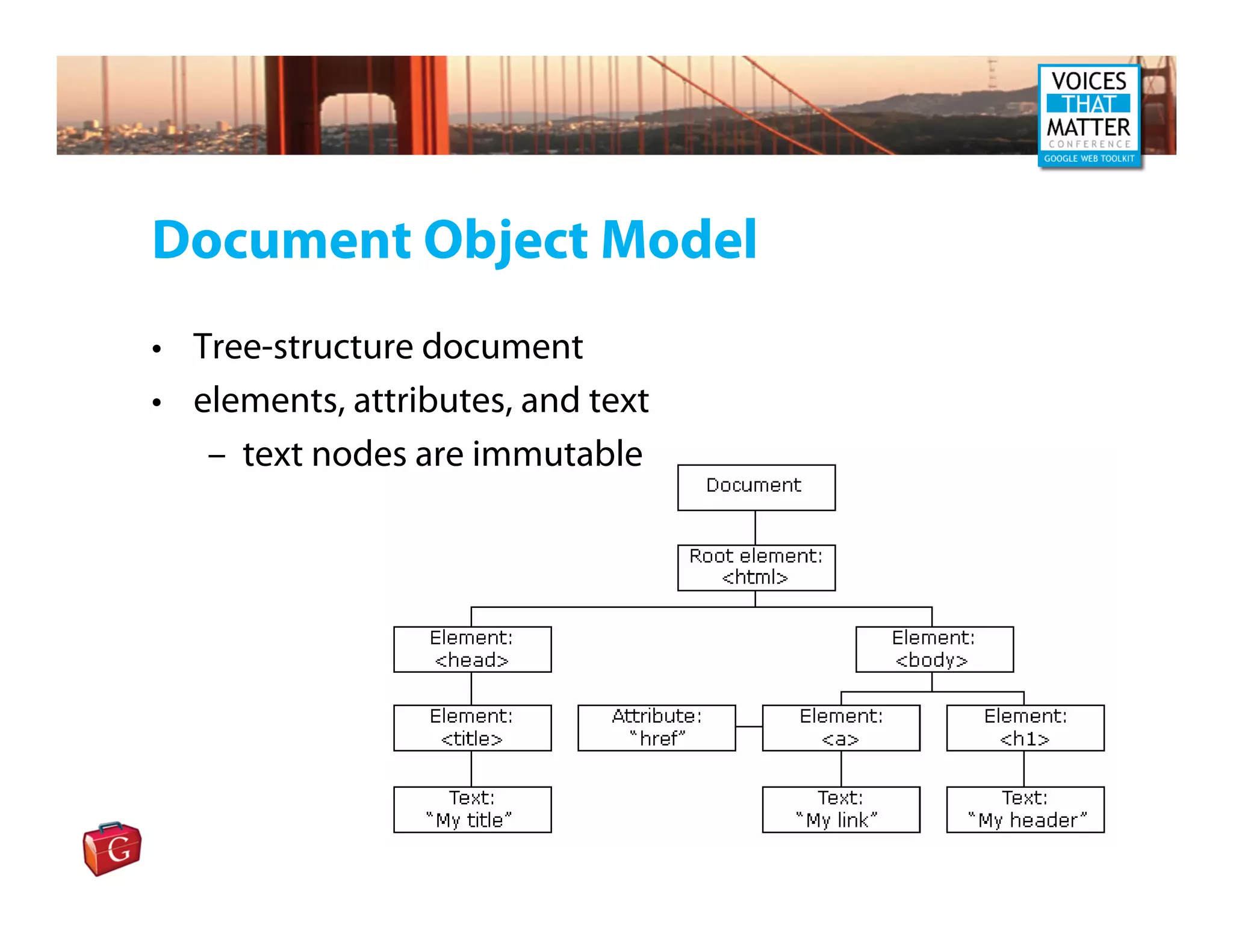 VOICES THAT MATTER CONFERENCE GOOGLE WEB TOOLKIT

Document Object Model

• Tree-structure document
• elements, attributes, and text
– text nodes are immutable

Document

Root element: <html>

Element: <head>

Element: <body>

Element: <title>

Attribute: "href"

Element: <a>

Element: <h1>

Text: "My title"

Text: "My link"

Text: "My header"

G